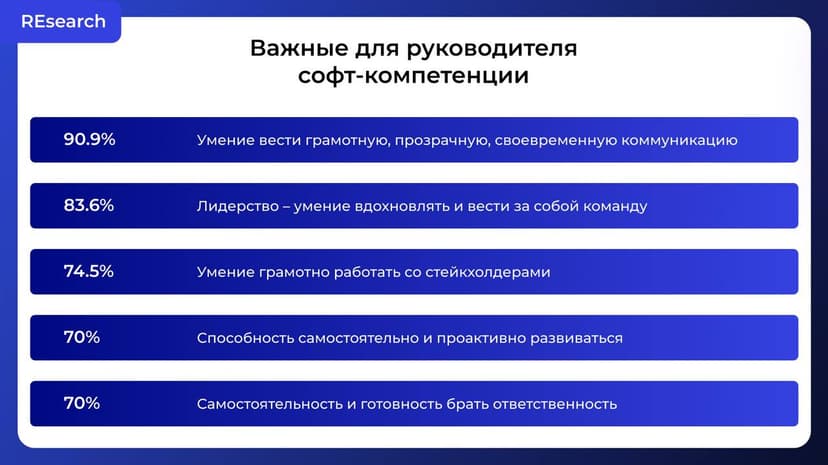 REsearch

Важные для руководителя софт-компетенции

90.9% Умение вести грамотную, прозрачную, своевременную коммуникацию

83.6% Лидерство – умение вдохновлять и вести за собой команду

74.5% Умение грамотно работать со стейкхолдерами

70% Способность самостоятельно и проактивно развиваться

70% Самостоятельность и готовность брать ответственность